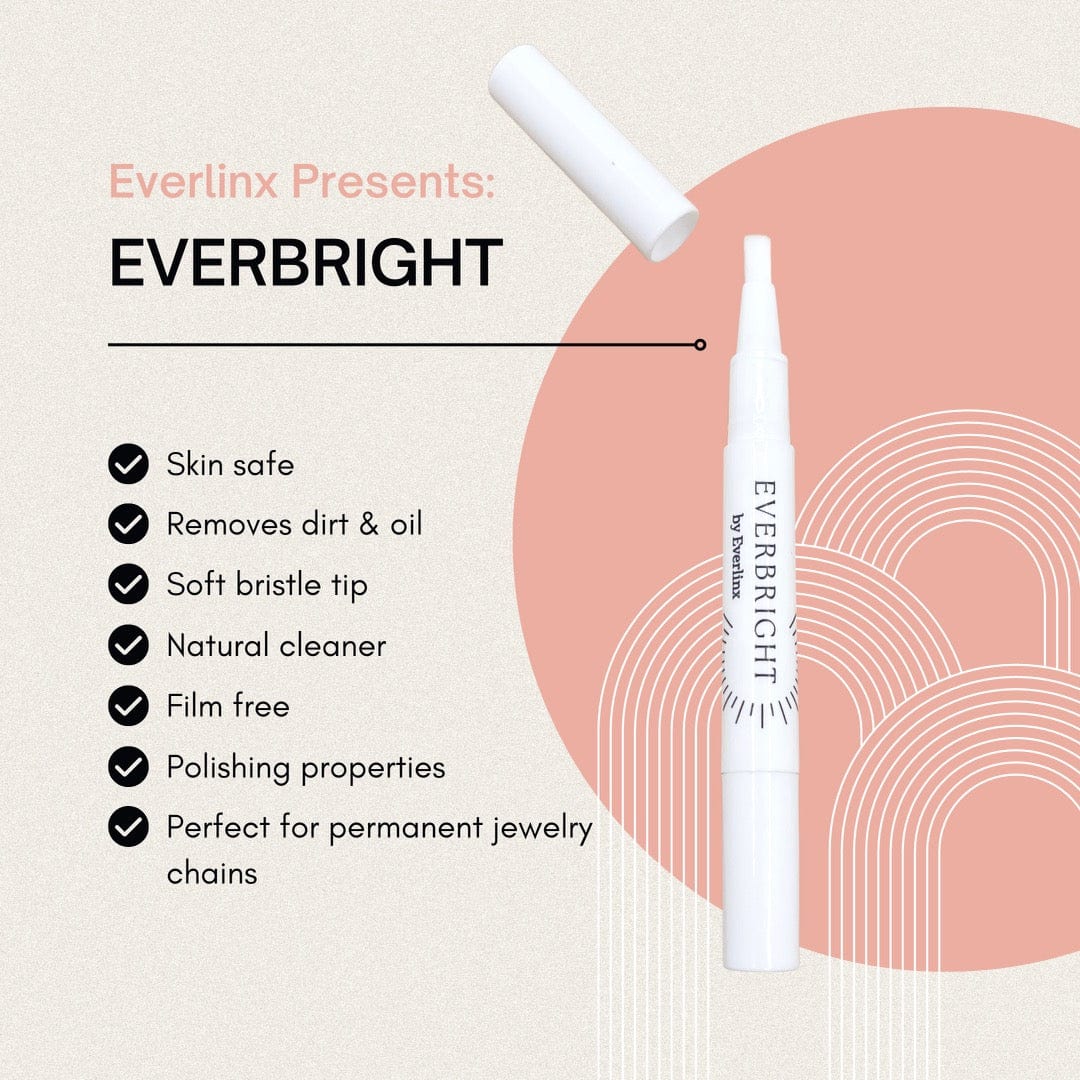 Everlinx Presents:

EVERBRIGHT

Skin safe
Removes dirt & oil
Soft bristle tip
Natural cleaner
Film free
Polishing properties
Perfect for permanent jewelry chains

EVERBRIGHT
by Everlinx